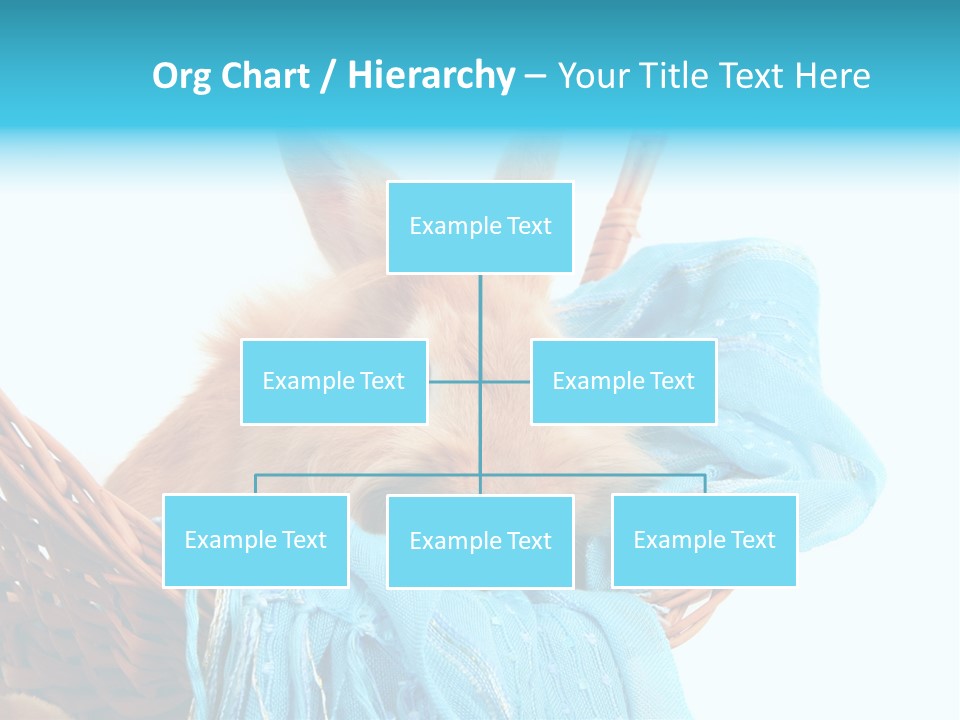 Org Chart / Hierarchy – Your Title Text Here

Example Text

Example Text

Example Text

Example Text

Example Text

Example Text